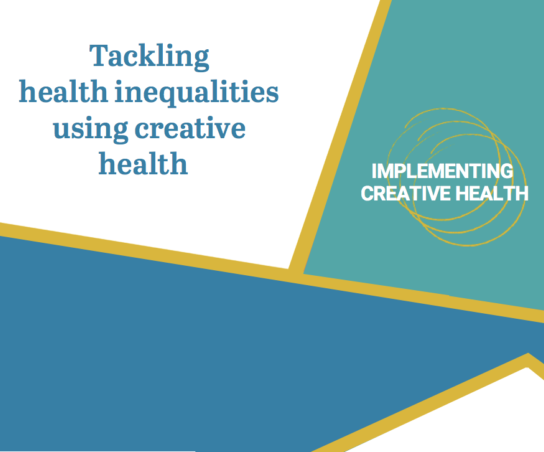 Tackling health inequalities using creative health

IMPLEMENTING CREATIVE HEALTH